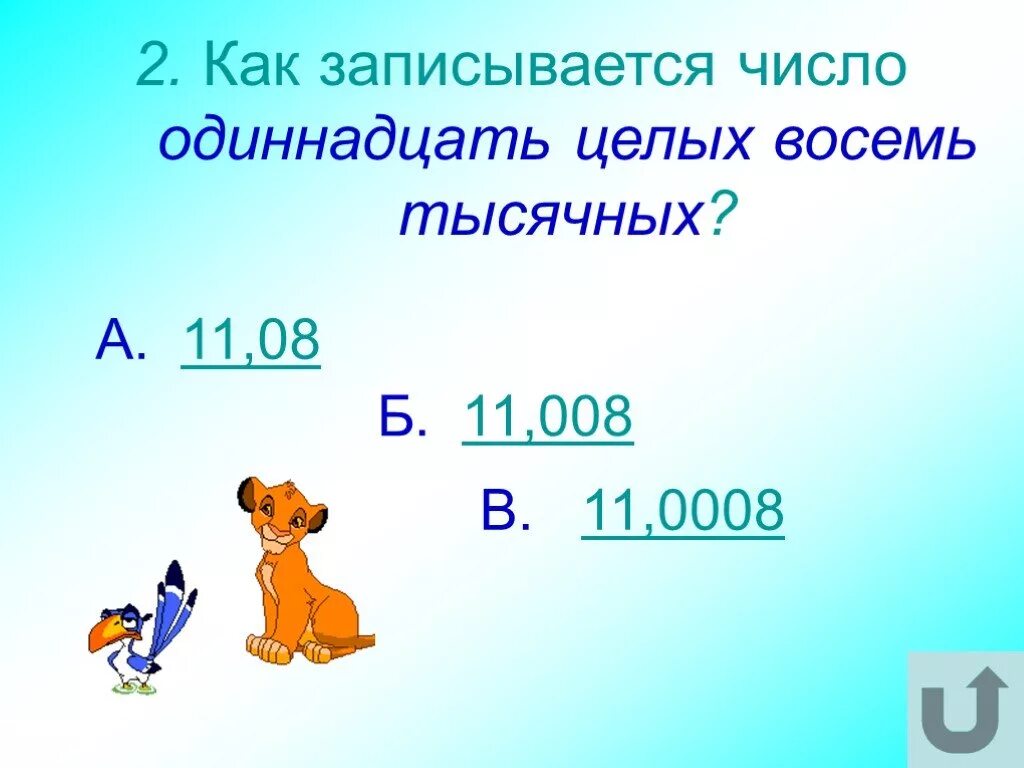 2. Как записывается число одиннадцать целых восемь тысячных?

А. 11,08

Б. 11,008

В. 11,0008